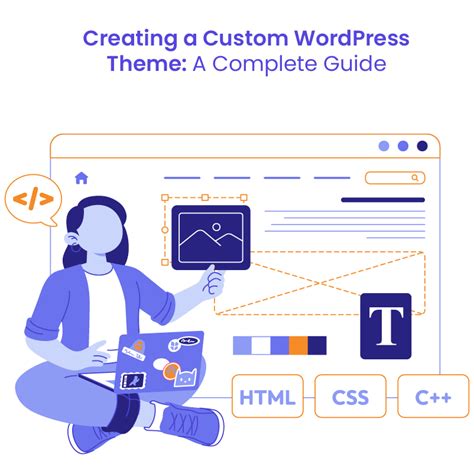 Creating a Custom WordPress Theme: A Complete Guide

</>

T

HTML

CSS

C++